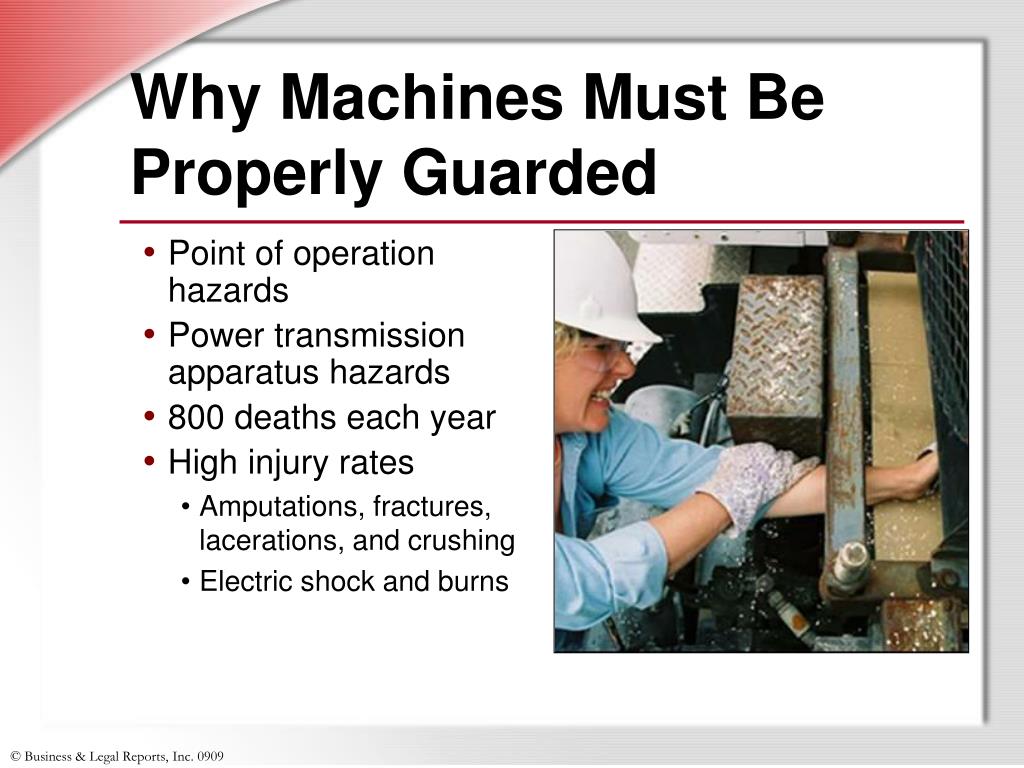 Why Machines Must Be Properly Guarded

• Point of operation hazards
• Power transmission apparatus hazards
• 800 deaths each year
• High injury rates
  • Amputations, fractures, lacerations, and crushing
  • Electric shock and burns

© Business & Legal Reports, Inc. 0909